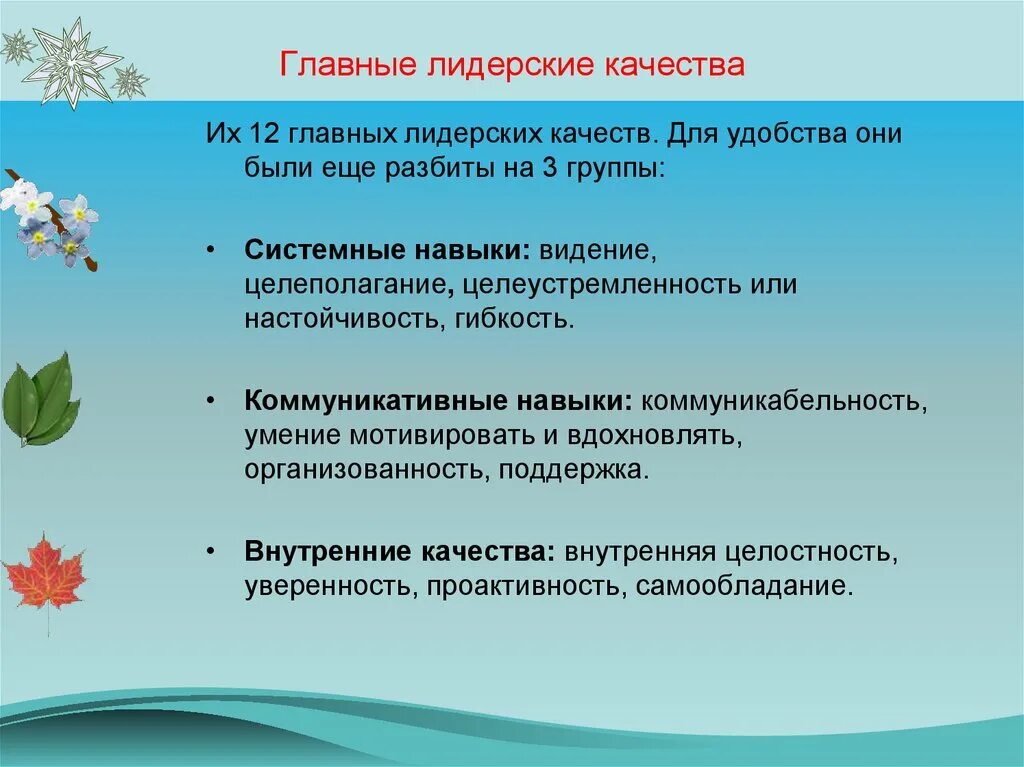 Главные лидерские качества

Их 12 главных лидерских качеств. Для удобства они были еще разбиты на 3 группы:

• Системные навыки: видение, целеполагание, целеустремленность или настойчивость, гибкость.

• Коммуникативные навыки: коммуникабельность, умение мотивировать и вдохновлять, организованность, поддержка.

• Внутренние качества: внутренняя целостность, уверенность, проактивность, самообладание.